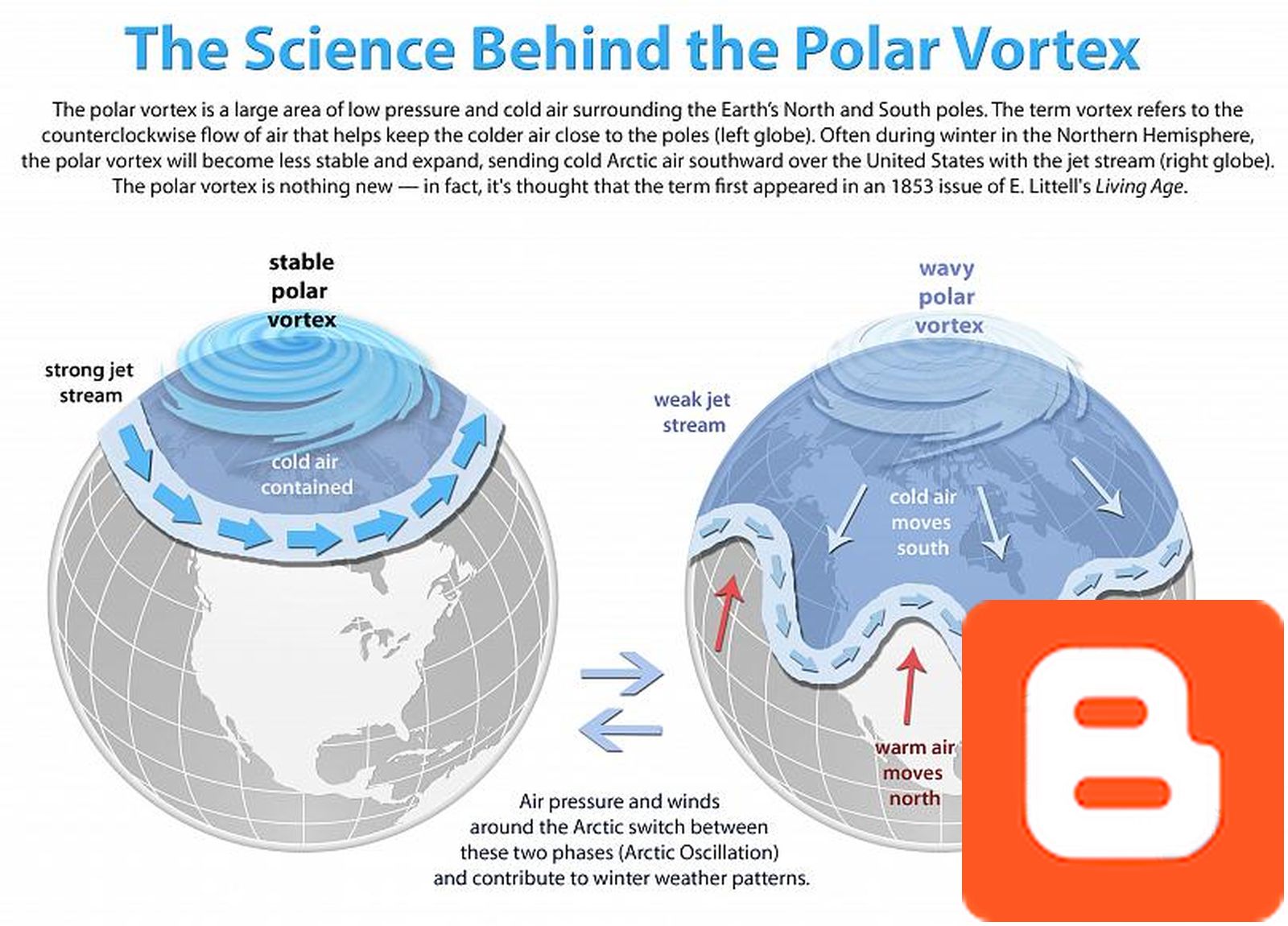 The Science Behind the Polar Vortex

The polar vortex is a large area of low pressure and cold air surrounding the Earth's North and South poles. The term vortex refers to the counterclockwise flow of air that helps keep the colder air close to the poles (left globe). Often during winter in the Northern Hemisphere, the polar vortex will become less stable and expand, sending cold Arctic air southward over the United States with the jet stream (right globe). The polar vortex is nothing new — in fact, it's thought that the term first appeared in an 1853 issue of E. Littell's Living Age.

stable polar vortex

strong jet stream

cold air contained

wavy polar vortex

weak jet stream

cold air moves south

warm air moves north

Air pressure and winds around the Arctic switch between these two phases (Arctic Oscillation) and contribute to winter weather patterns.